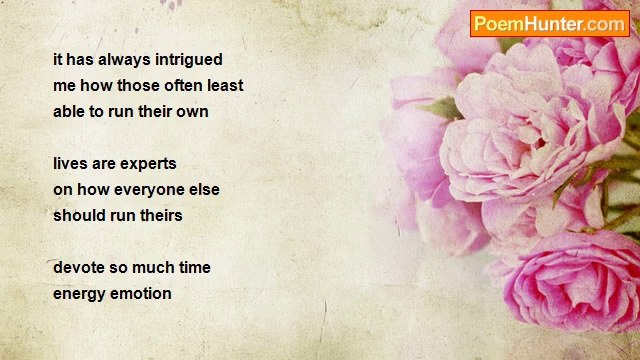 PoemHunter.com

it has always intrigued
me how those often least
able to run their own

lives are experts
on how everyone else
should run theirs

devote so much time
energy emotion